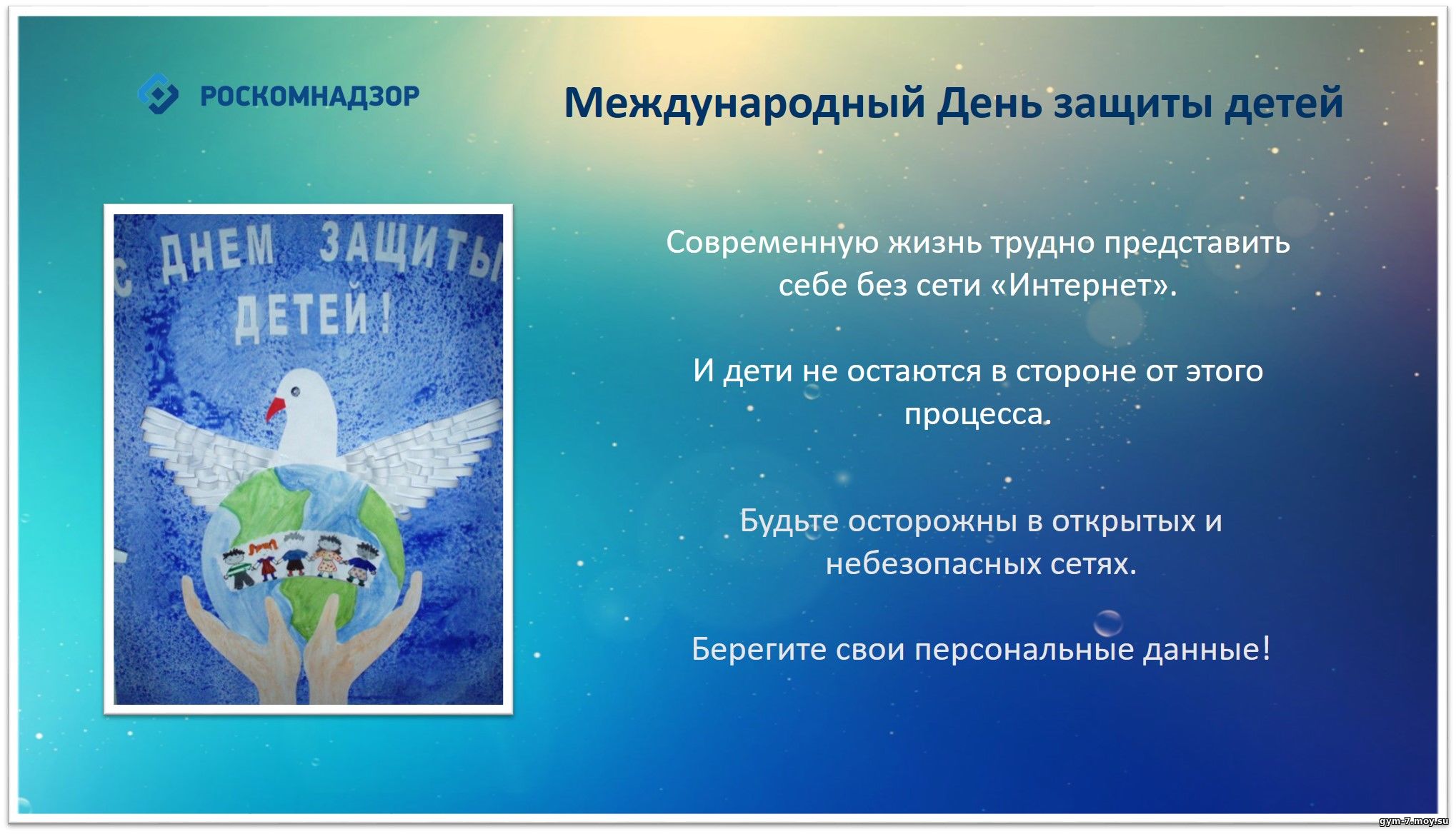 РОСКОМНАДЗОР

Международный День защиты детей

С ДНЕМ ЗАЩИТЫ ДЕТЕЙ!

Современную жизнь трудно представить себе без сети «Интернет».

И дети не остаются в стороне от этого процесса.

Будьте осторожны в открытых и небезопасных сетях.

Берегите свои персональные данные!

gym-7.moy.su